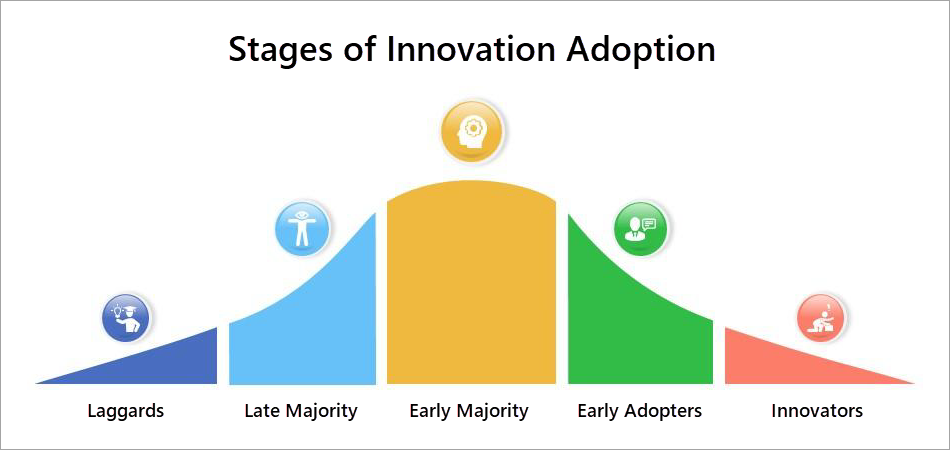 Stages of Innovation Adoption

Laggards
Late Majority
Early Majority
Early Adopters
Innovators